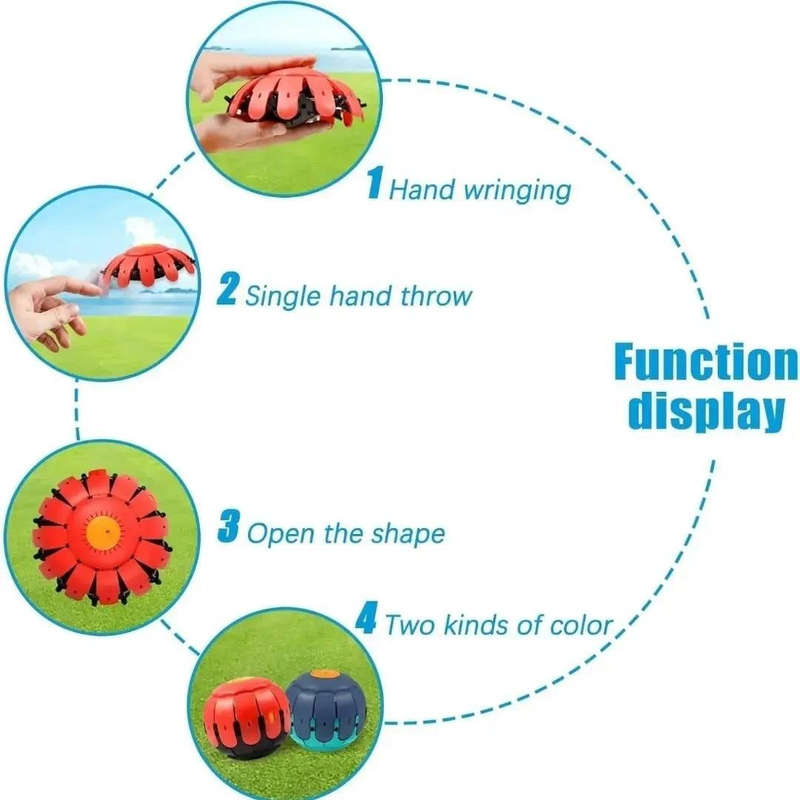 1 Hand wringing

2 Single hand throw

Function display

3 Open the shape

4 Two kinds of color